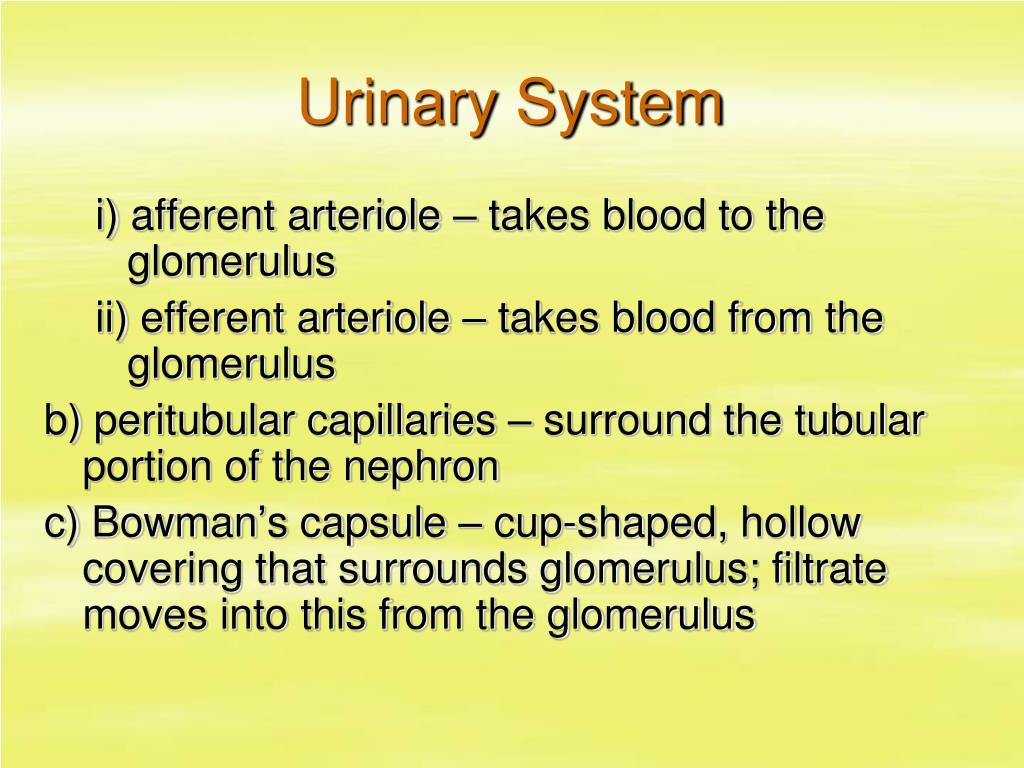 Urinary System

i) afferent arteriole – takes blood to the glomerulus

ii) efferent arteriole – takes blood from the glomerulus

b) peritubular capillaries – surround the tubular portion of the nephron

c) Bowman’s capsule – cup-shaped, hollow covering that surrounds glomerulus; filtrate moves into this from the glomerulus